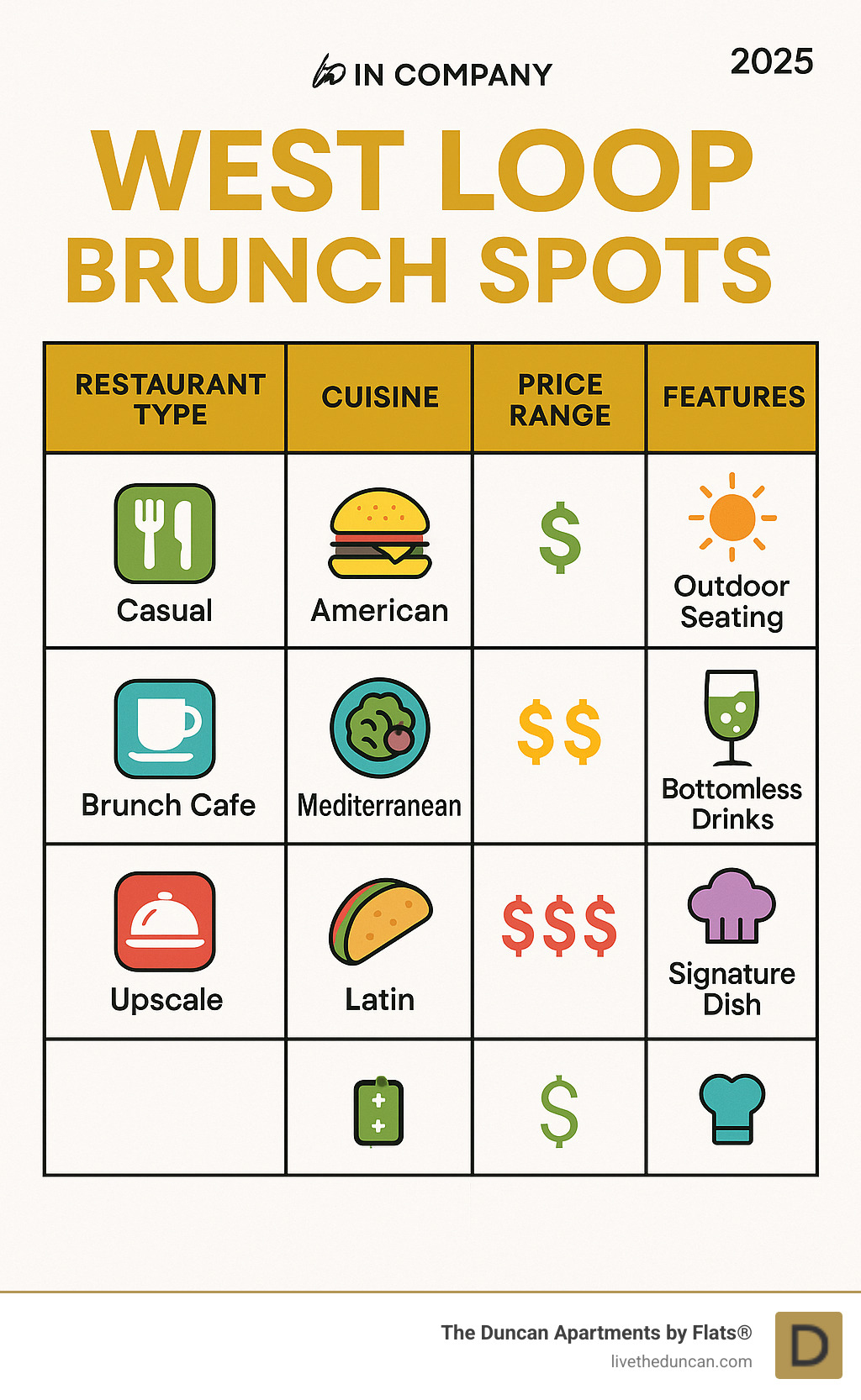 IN COMPANY

2025

WEST LOOP BRUNCH SPOTS

| RESTAURANT TYPE | CUISINE | PRICE RANGE | FEATURES |
|---|---|---|---|
| Casual | American | \$ | Outdoor Seating |
| Brunch Cafe | Mediterranean | \$\$ | Bottomless Drinks |
| Upscale | Latin | \$\$\$ | Signature Dish |
| | | \$ | |

The Duncan Apartments by Flats®
livetheduncan.com

D